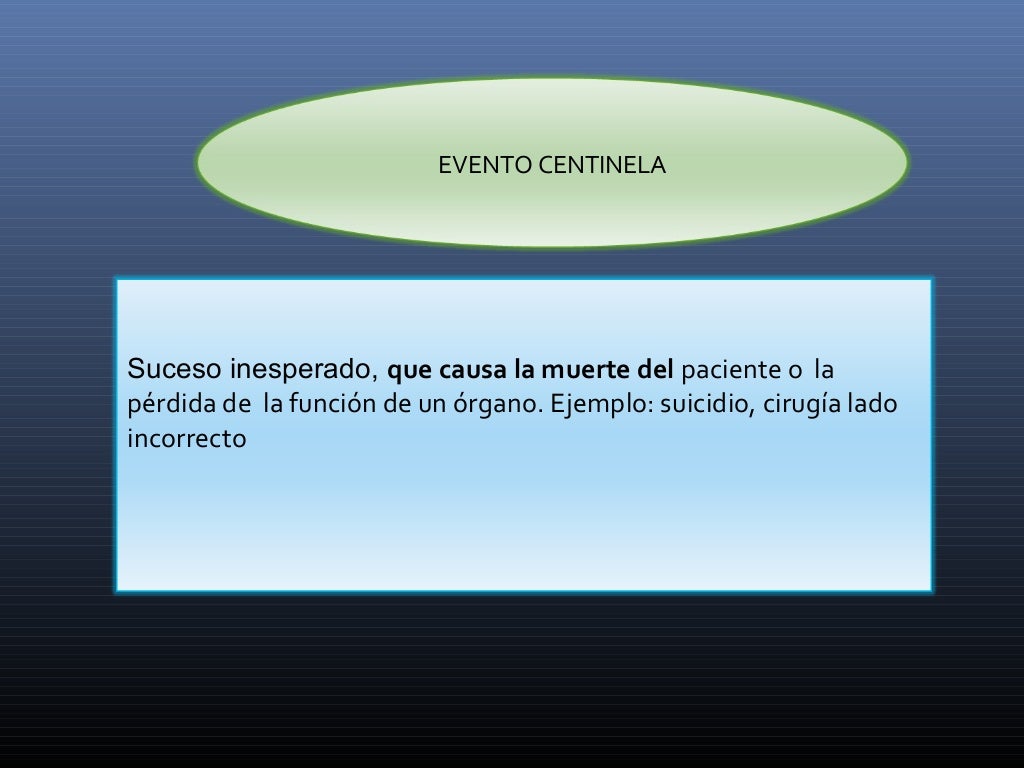 EVENTO CENTINELA

Suceso inesperado, que causa la muerte del paciente o la pérdida de la función de un órgano. Ejemplo: suicidio, cirugía lado incorrecto